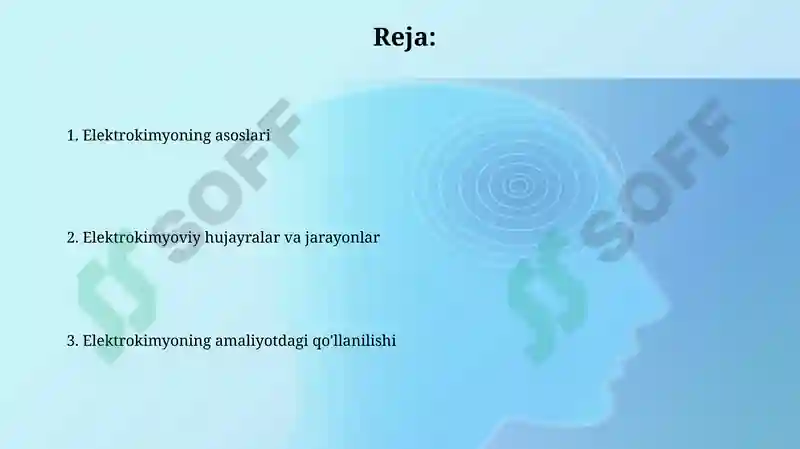 Reja:

1. Elektrokimyoning asoslari

2. Elektrokimyoviy hujayralar va jarayonlar

3. Elektrokimyoning amaliyotdagi qo'llanilishi

SOFF

SOFF